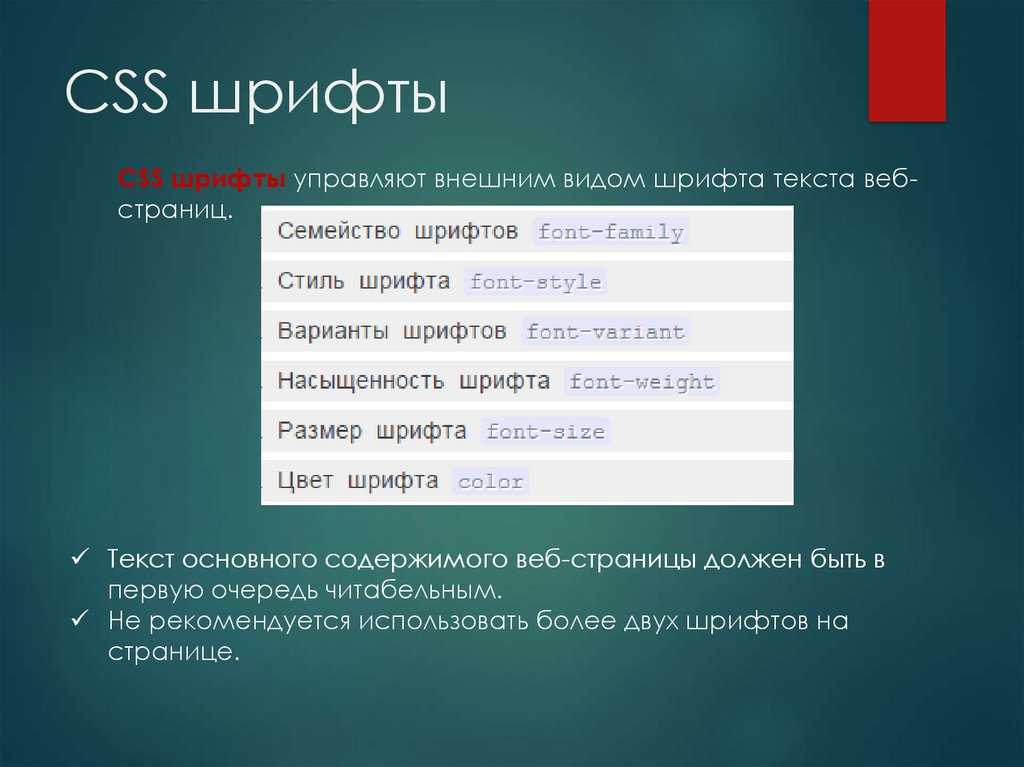 CSS шрифты

CSS шрифты управляют внешним видом шрифта текста веб-страниц.

Семейство шрифтов font-family

Стиль шрифта font-style

Варианты шрифтов font-variant

Насыщенность шрифта font-weight

Размер шрифта font-size

Цвет шрифта color

✓ Текст основного содержимого веб-страницы должен быть в первую очередь читабельным.
✓ Не рекомендуется использовать более двух шрифтов на странице.